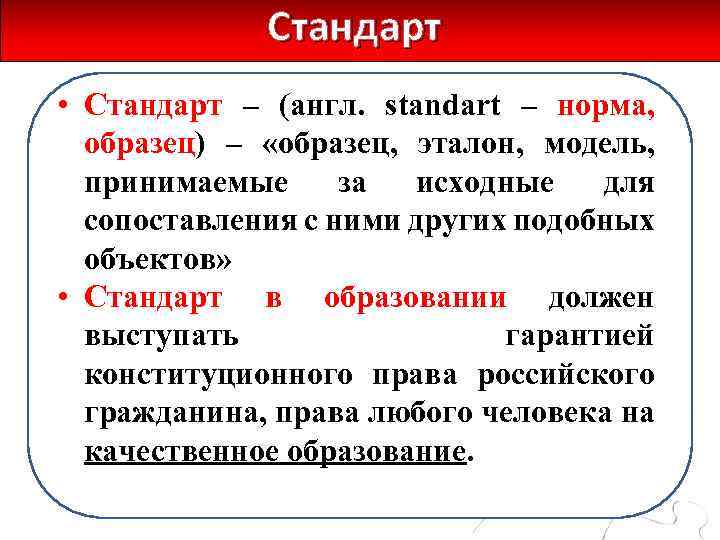 Стандарт

• Стандарт – (англ. standart – норма, образец) – «образец, эталон, модель, принимаемые за исходные для сопоставления с ними других подобных объектов»
• Стандарт в образовании должен выступать гарантией конституционного права российского гражданина, права любого человека на качественное образование.